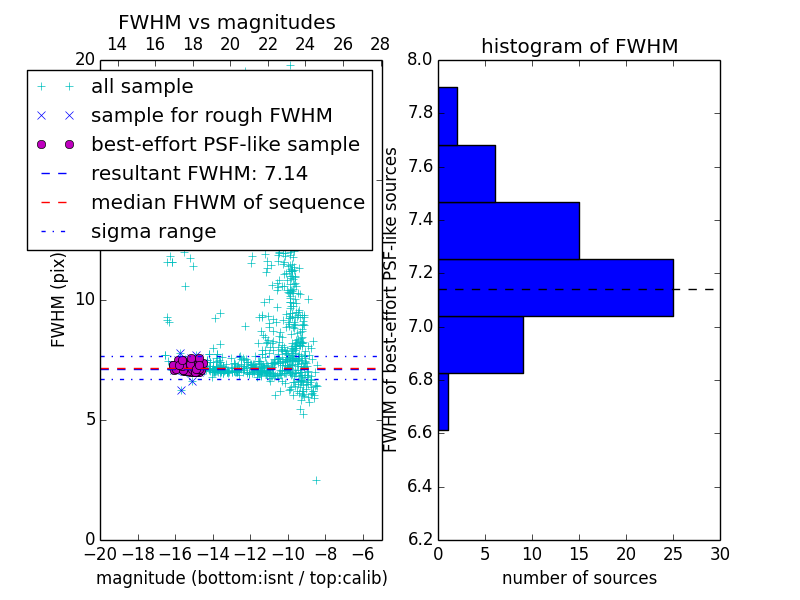 FWHM vs magnitudes

14 16 18 20 22 24 26 28

20

all sample
sample for rough FWHM
best-effort PSF-like sample
resultant FWHM: 7.14
median FHWM of sequence
sigma range

FWHM (pix)

10

5

0

−20 −18 −16 −14 −12 −10 −8 −6

magnitude (bottom:isnt / top:calib)

histogram of FWHM

8.0
7.8
7.6
7.4
7.2
7.0
6.8
6.6
6.4
6.2

FWHM of best-effort PSF-like sources

0 5 10 15 20 25 30

number of sources